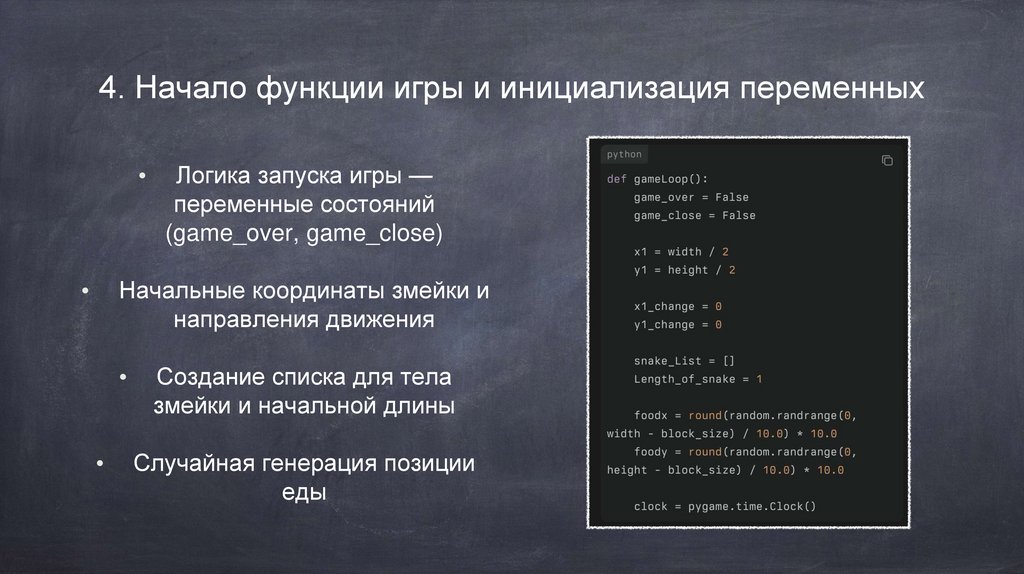 4. Начало функции игры и инициализация переменных

• Логика запуска игры — переменные состояний (game_over, game_close)

• Начальные координаты змейки и направления движения

• Создание списка для тела змейки и начальной длины

• Случайная генерация позиции еды

python

def gameLoop():
    game_over = False
    game_close = False

    x1 = width / 2
    y1 = height / 2

    x1_change = 0
    y1_change = 0

    snake_List = []
    Length_of_snake = 1

    foodx = round(random.randrange(0, width - block_size) / 10.0) * 10.0
    foody = round(random.randrange(0, height - block_size) / 10.0) * 10.0

    clock = pygame.time.Clock()